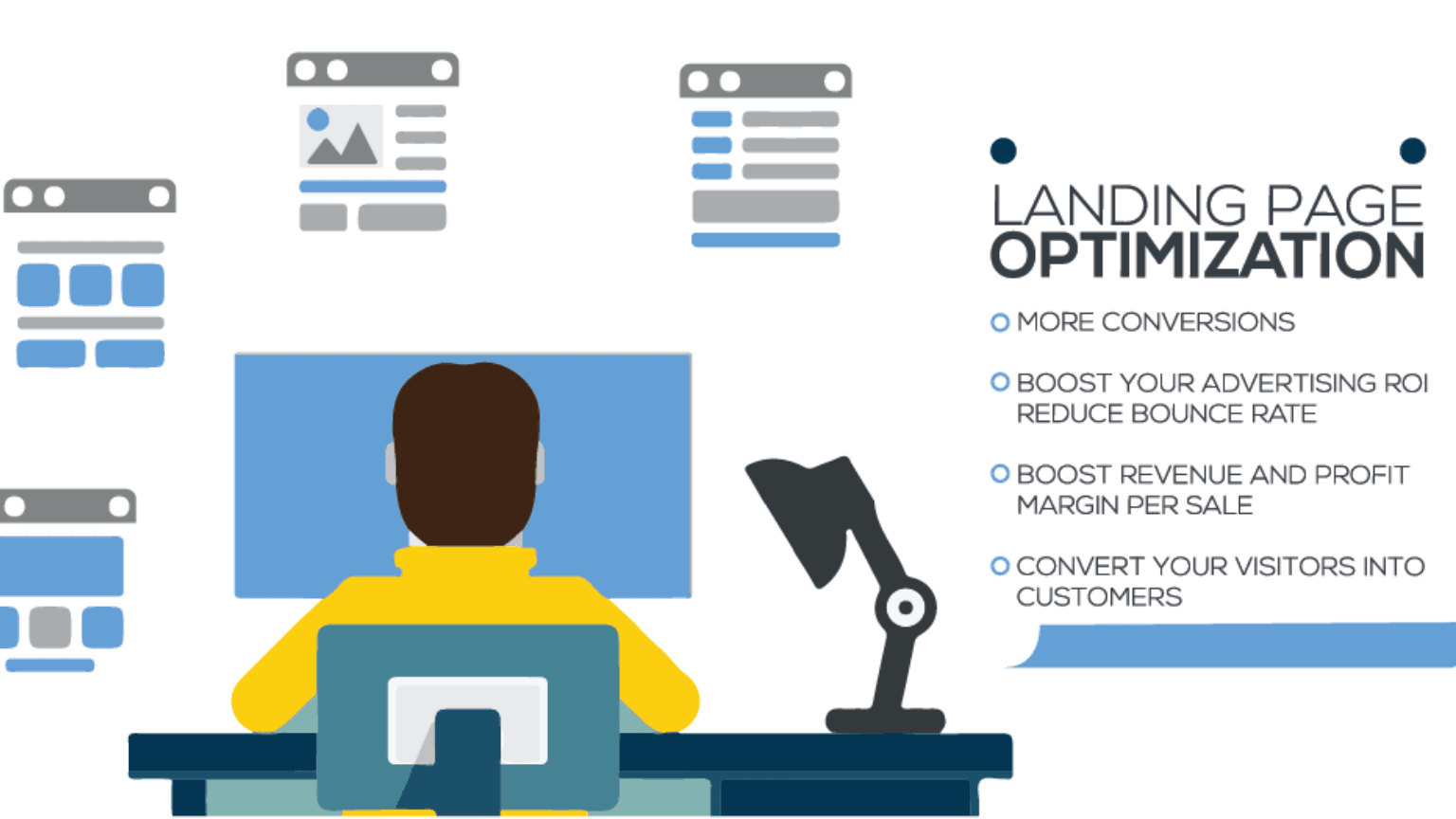 LANDING PAGE
OPTIMIZATION

MORE CONVERSIONS

BOOST YOUR ADVERTISING ROI
REDUCE BOUNCE RATE

BOOST REVENUE AND PROFIT MARGIN PER SALE

CONVERT YOUR VISITORS INTO CUSTOMERS